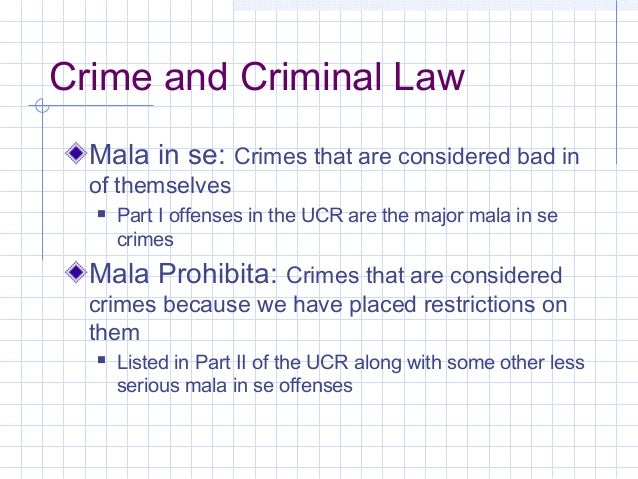 Crime and Criminal Law

Mala in se: Crimes that are considered bad in of themselves

Part I offenses in the UCR are the major mala in se crimes

Mala Prohibita: Crimes that are considered crimes because we have placed restrictions on them

Listed in Part II of the UCR along with some other less serious mala in se offenses